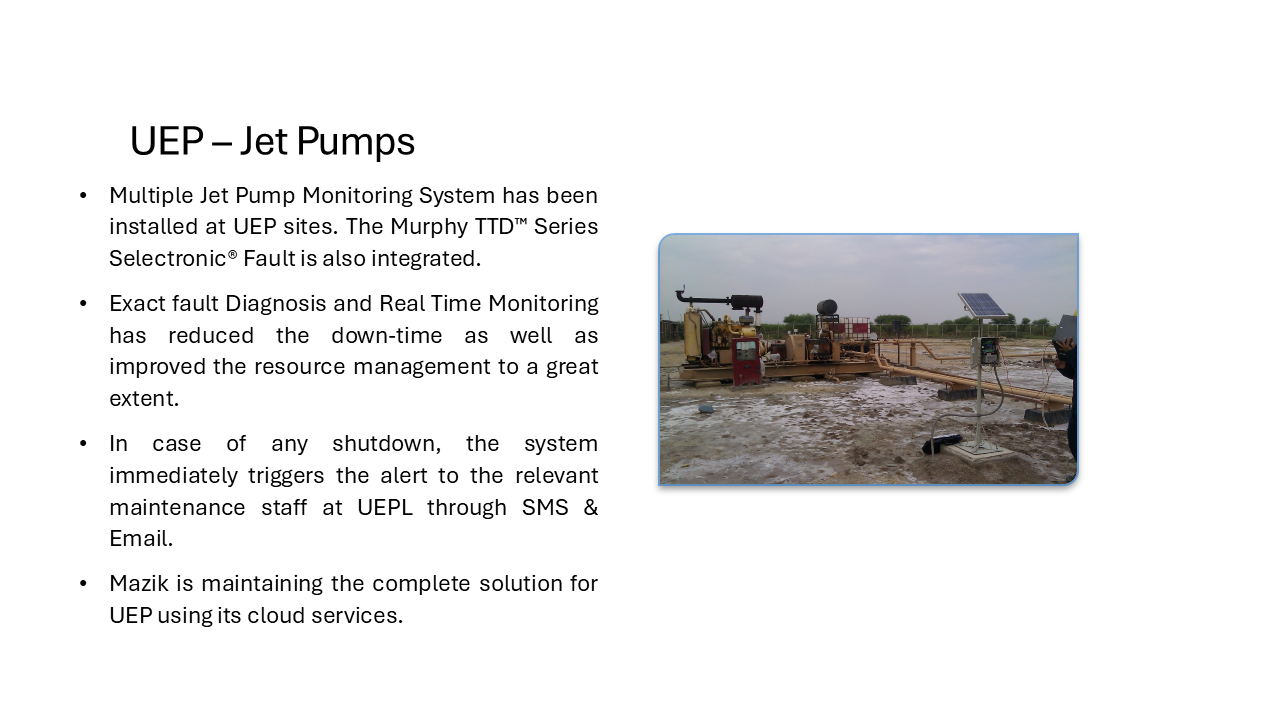 UEP – Jet Pumps

• Multiple Jet Pump Monitoring System has been installed at UEP sites. The Murphy TTD™ Series Selectronic® Fault is also integrated.

• Exact fault Diagnosis and Real Time Monitoring has reduced the down-time as well as improved the resource management to a great extent.

• In case of any shutdown, the system immediately triggers the alert to the relevant maintenance staff at UEPL through SMS & Email.

• Mazik is maintaining the complete solution for UEP using its cloud services.